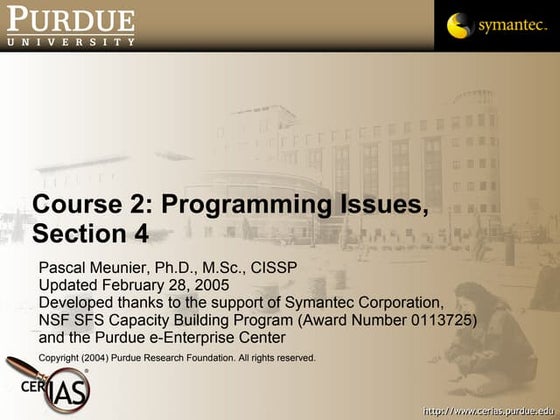 PURDUE
UNIVERSITY

symantec.

Course 2: Programming Issues, Section 4

Pascal Meunier, Ph.D., M.Sc., CISSP
Updated February 28, 2005
Developed thanks to the support of Symantec Corporation, NSF SFS Capacity Building Program (Award Number 0113725) and the Purdue e-Enterprise Center

Copyright (2004) Purdue Research Foundation. All rights reserved.

CERIAS

http://www.cerias.purdue.edu